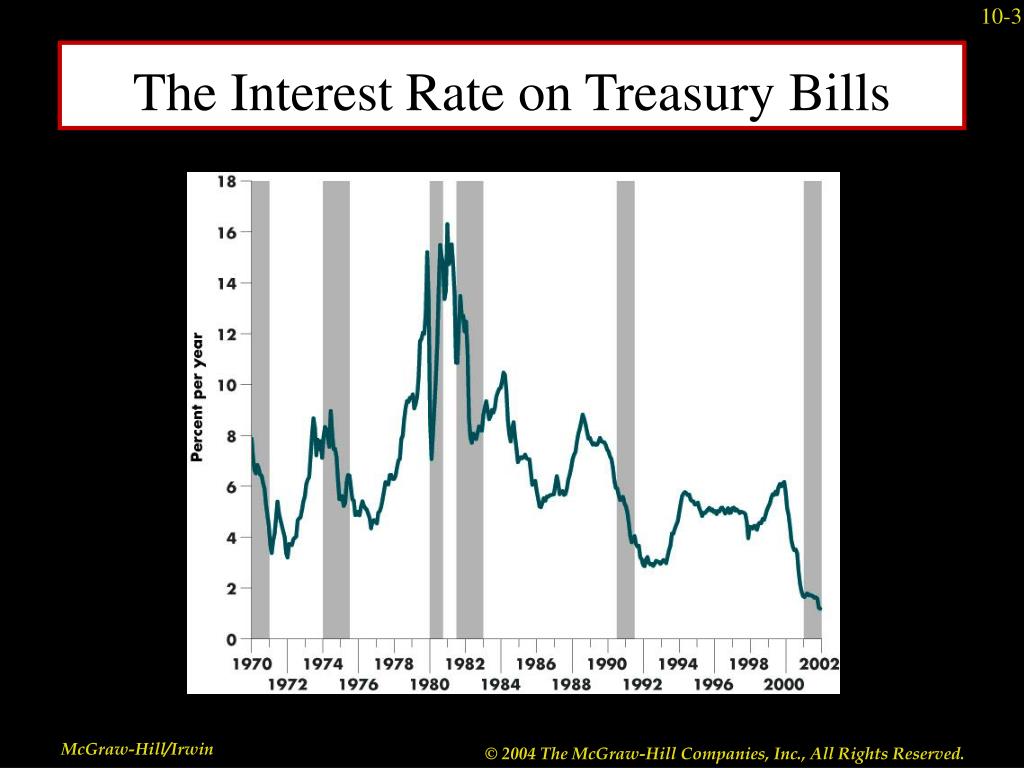 10-3

The Interest Rate on Treasury Bills

18
16
14
12
10
8
6
4
2
0

Percent per year

1970 1974 1978 1982 1986 1990 1994 1998 2002
1972 1976 1980 1984 1988 1992 1996 2000

McGraw-Hill/Irwin

© 2004 The McGraw-Hill Companies, Inc., All Rights Reserved.